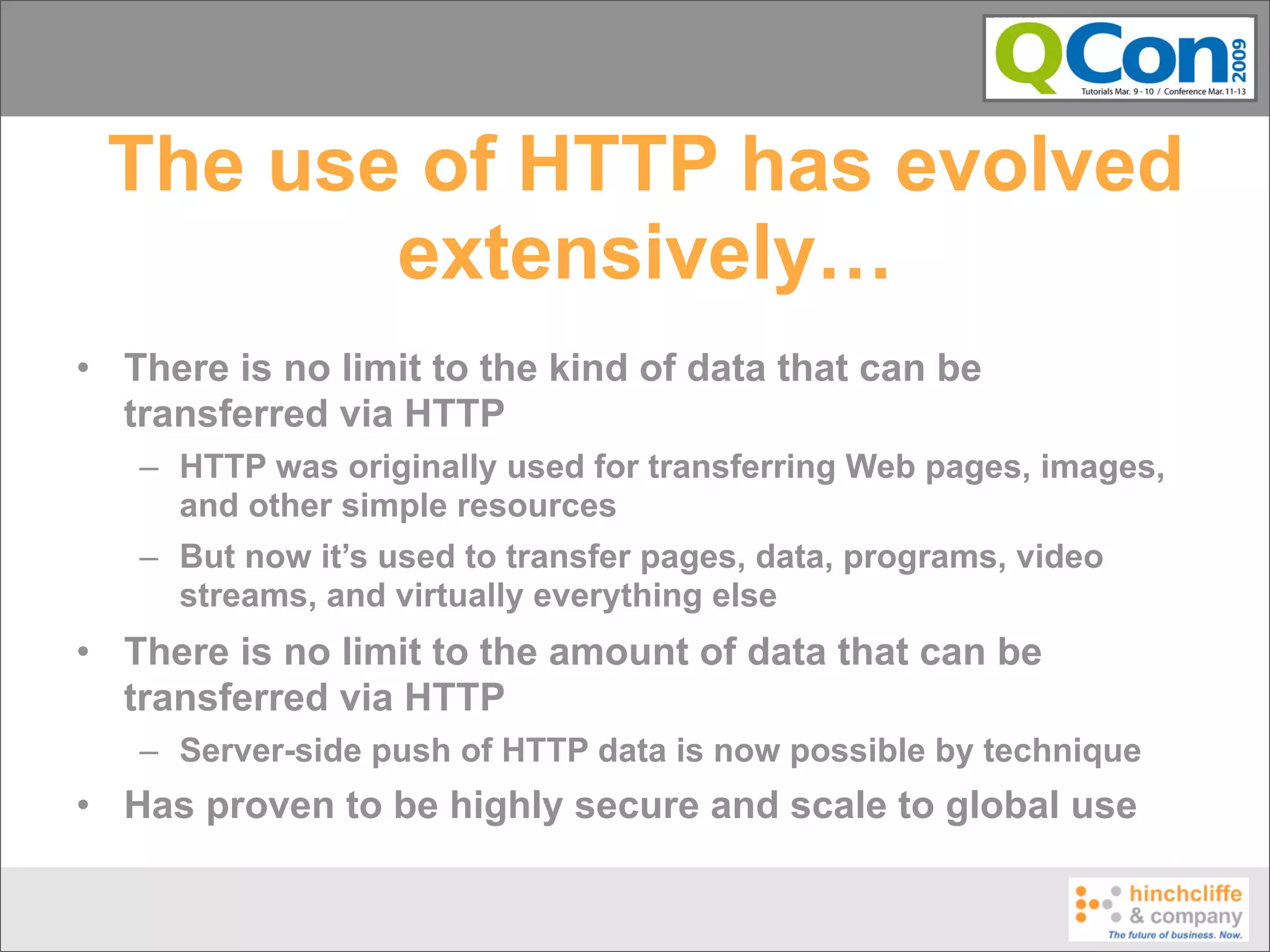 QCon 2009
Tutorials Mar. 9 - 10 / Conference Mar. 11-13

The use of HTTP has evolved extensively…

• There is no limit to the kind of data that can be transferred via HTTP
– HTTP was originally used for transferring Web pages, images, and other simple resources
– But now it's used to transfer pages, data, programs, video streams, and virtually everything else
• There is no limit to the amount of data that can be transferred via HTTP
– Server-side push of HTTP data is now possible by technique
• Has proven to be highly secure and scale to global use

hinchcliffe & company
The future of business. Now.